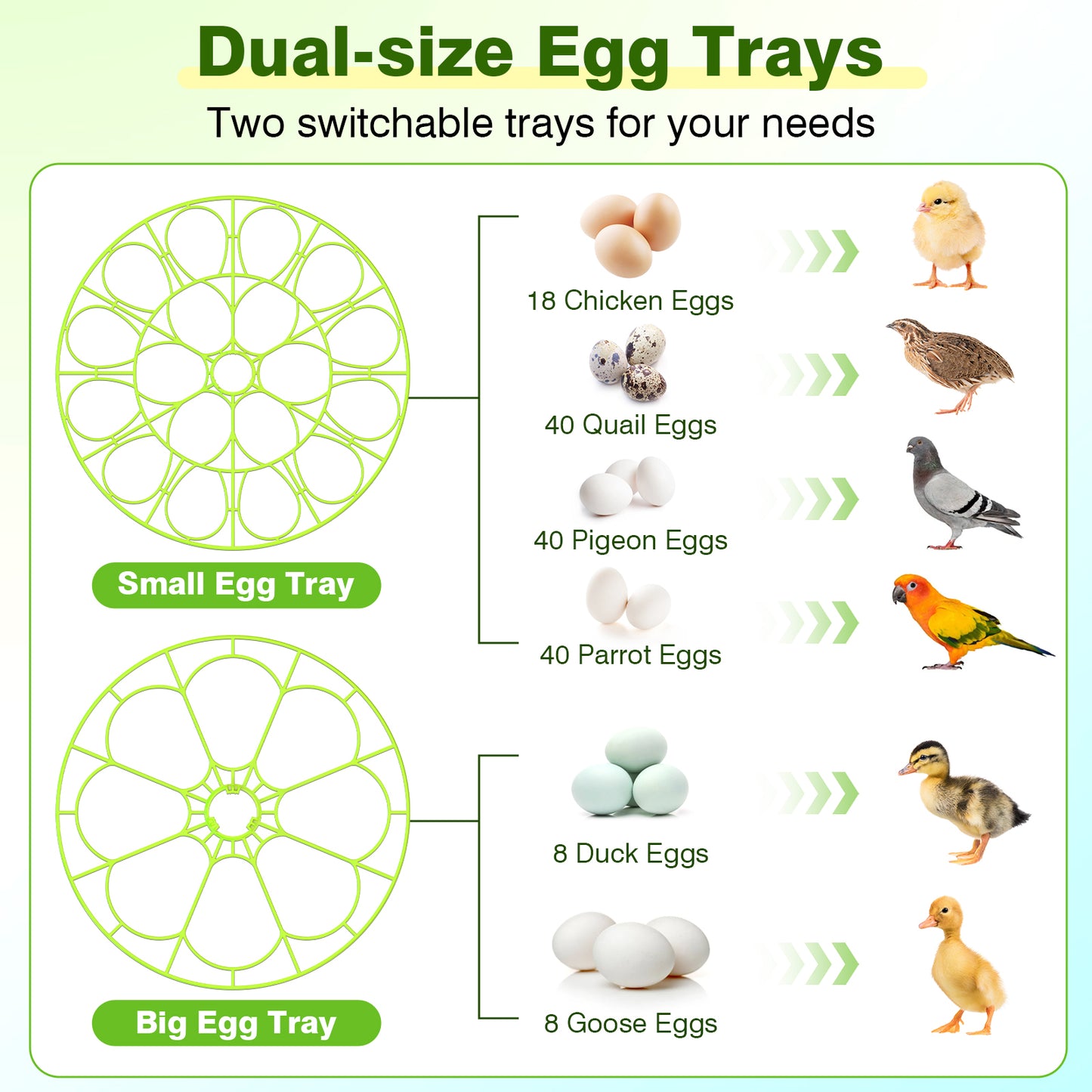 Dual-size Egg Trays

Two switchable trays for your needs

Small Egg Tray

18 Chicken Eggs

40 Quail Eggs

40 Pigeon Eggs

40 Parrot Eggs

Big Egg Tray

8 Duck Eggs

8 Goose Eggs